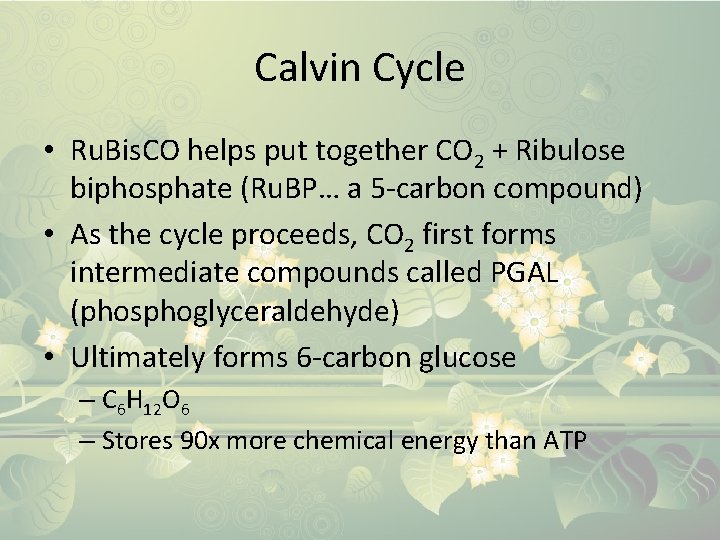 Calvin Cycle

• RuBisCO helps put together $CO_2$ + Ribulose biphosphate (RuBP… a 5-carbon compound)

• As the cycle proceeds, $CO_2$ first forms intermediate compounds called PGAL (phosphoglyceraldehyde)

• Ultimately forms 6-carbon glucose
– $C_6H_{12}O_6$
– Stores 90x more chemical energy than ATP